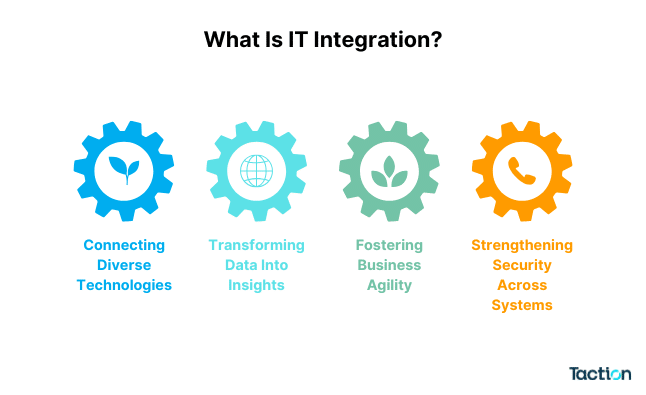 What Is IT Integration?

Connecting Diverse Technologies

Transforming Data Into Insights

Fostering Business Agility

Strengthening Security Across Systems

Taction